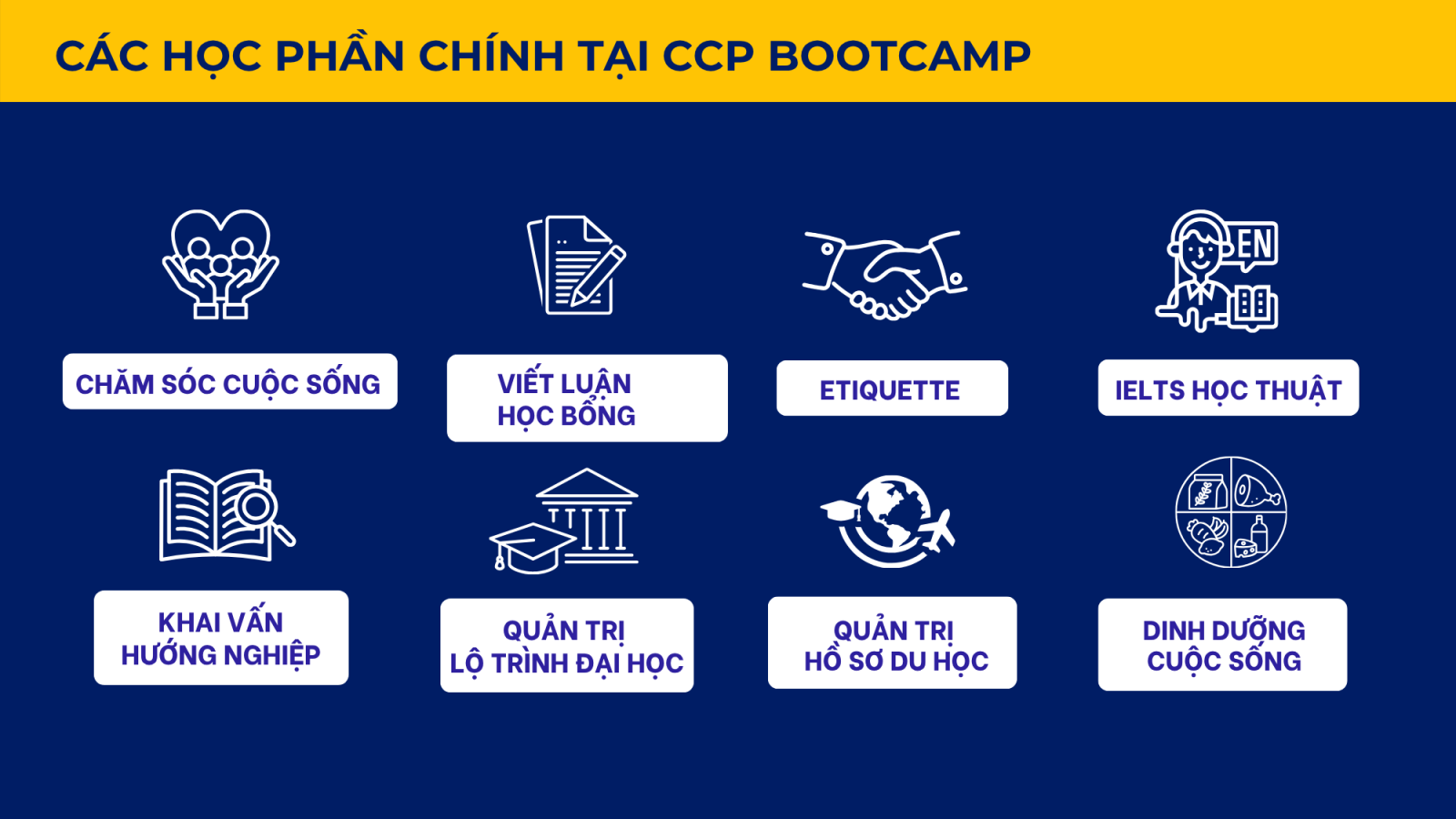 CÁC HỌC PHẦN CHÍNH TẠI CCP BOOTCAMP

EN

CHĂM SÓC CUỘC SỐNG

VIẾT LUẬN
HỌC BỔNG

ETIQUETTE

IELTS HỌC THUẬT

KHAI VẤN
HƯỚNG NGHIỆP

QUẢN TRỊ
LỘ TRÌNH ĐẠI HỌC

QUẢN TRỊ
HỒ SƠ DU HỌC

DINH DƯỠNG
CUỘC SỐNG